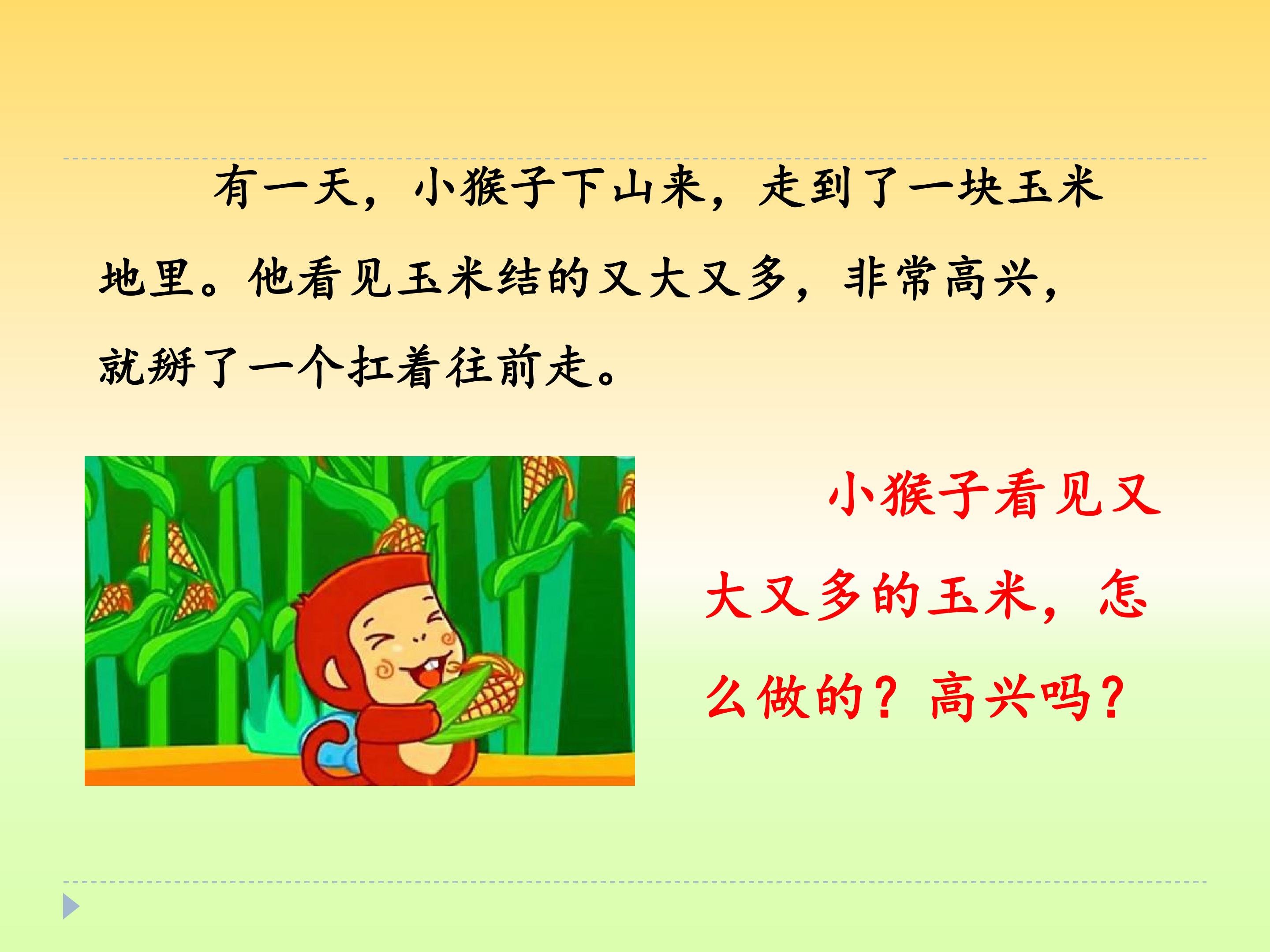 有一天，小猴子下山来，走到了一块玉米地里。他看见玉米结的又大又多，非常高兴，就掰了一个扛着往前走。

小猴子看见又大又多的玉米，怎么做的？高兴吗？